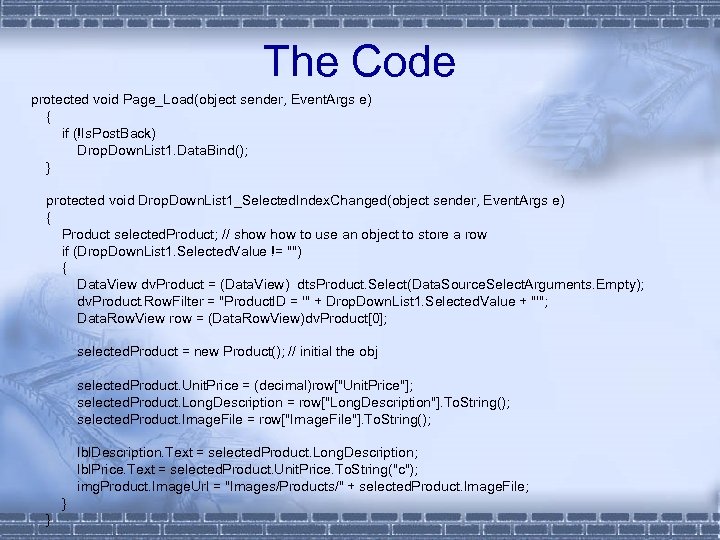 The Code

protected void Page_Load(object sender, EventArgs e)
{
if (!IsPostBack)
DropDownList1.DataBind();
}

protected void DropDownList1_SelectedIndexChanged(object sender, EventArgs e)
{
Product selectedProduct; // show how to use an object to store a row
if (DropDownList1.SelectedValue != "")
{
DataView dvProduct = (DataView) dtsProduct.Select(DataSourceSelectArguments.Empty);
dvProduct.RowFilter = "ProductID = '" + DropDownList1.SelectedValue + "'";
DataRowView row = (DataRowView)dvProduct[0];

selectedProduct = new Product(); // initial the obj

selectedProduct.UnitPrice = (decimal)row["UnitPrice"];
selectedProduct.LongDescription = row["LongDescription"].ToString();
selectedProduct.ImageFile = row["ImageFile"].ToString();

lblDescription.Text = selectedProduct.LongDescription;
lblPrice.Text = selectedProduct.UnitPrice.ToString("c");
imgProduct.ImageUrl = "Images/Products/" + selectedProduct.ImageFile;
}
}